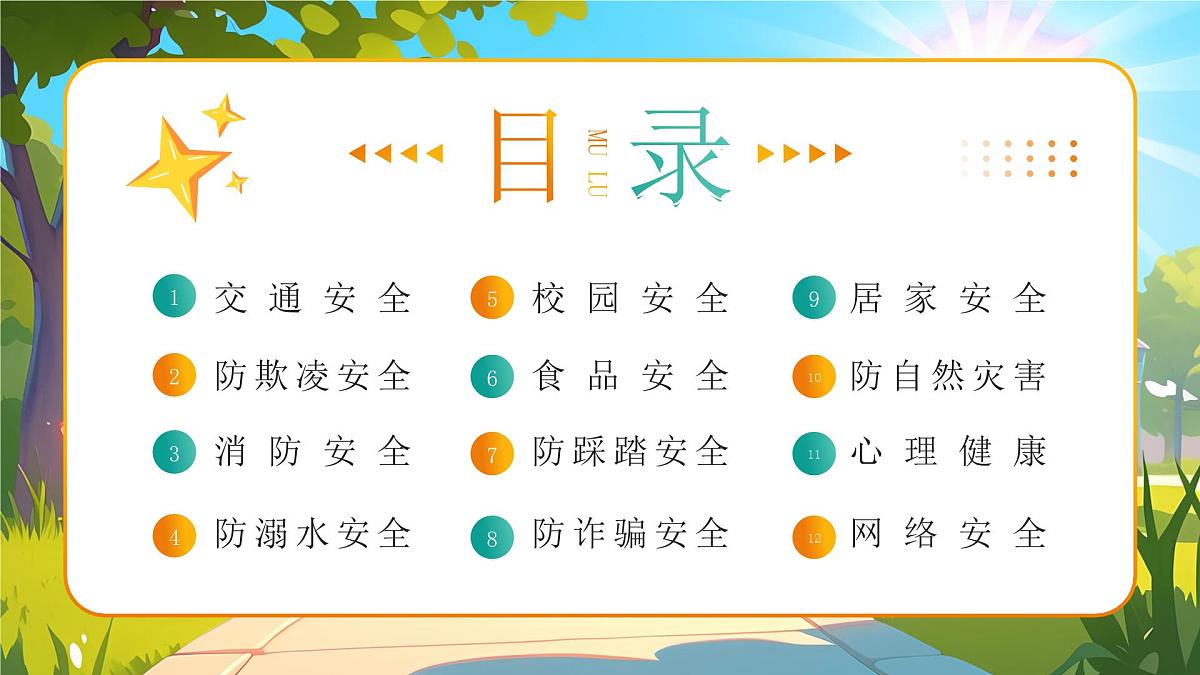 目 MU LU 录

1 交通安全
2 防欺凌安全
3 消防安全
4 防溺水安全

5 校园安全
6 食品安全
7 防踩踏安全
8 防诈骗安全

9 居家安全
10 防自然灾害
11 心理健康
12 网络安全